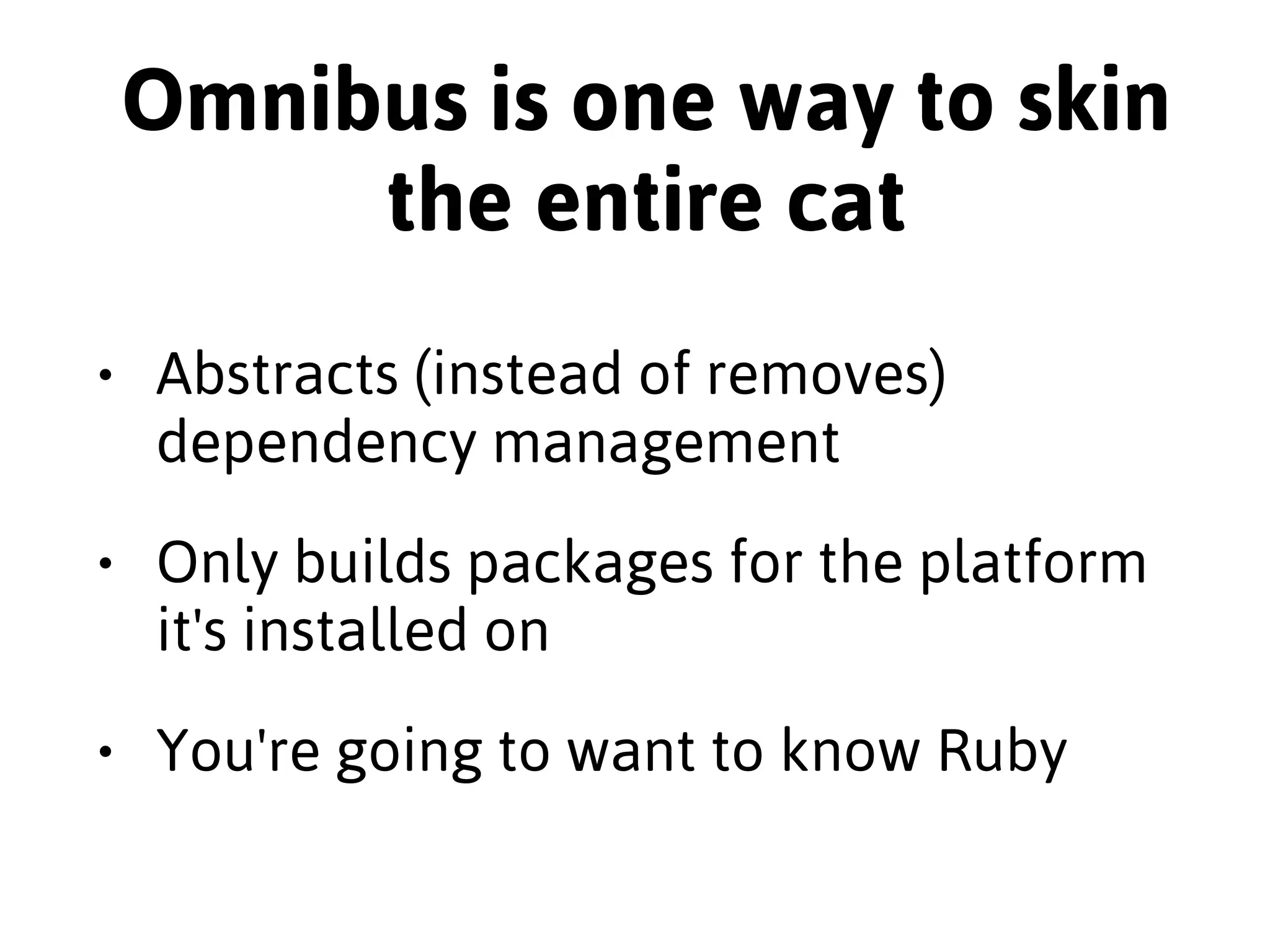 Omnibus is one way to skin the entire cat

• Abstracts (instead of removes) dependency management

• Only builds packages for the platform it's installed on

• You're going to want to know Ruby